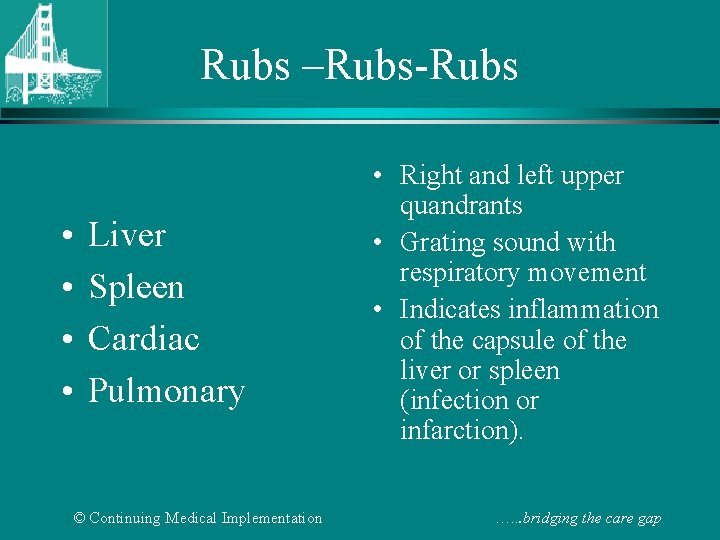 Rubs –Rubs-Rubs

• Liver
• Spleen
• Cardiac
• Pulmonary

• Right and left upper quandrants
• Grating sound with respiratory movement
• Indicates inflammation of the capsule of the liver or spleen (infection or infarction).

© Continuing Medical Implementation

…..bridging the care gap